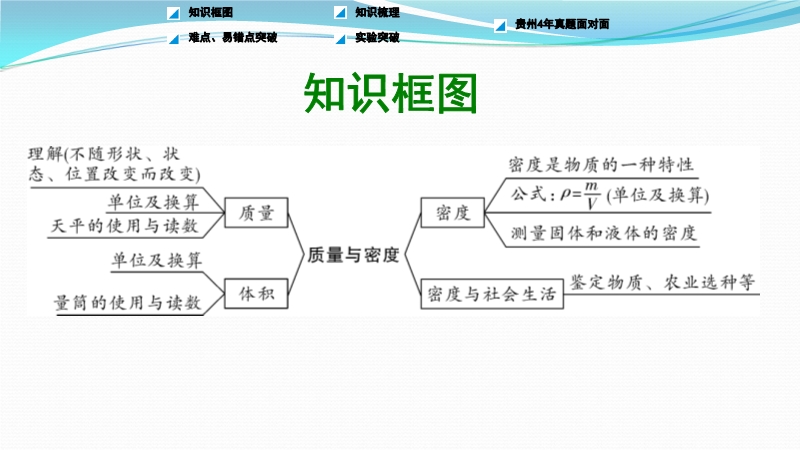 知识框图
知识梳理
贵州4年真题面对面
难点、易错点突破
实验突破

知识框图

理解(不随形状、状态、位置改变而改变)
单位及换算
天平的使用与读数
质量
单位及换算
量筒的使用与读数
体积
质量与密度
密度
密度是物质的一种特性
公式：$\rho=\frac{m}{V}$ (单位及换算)
测量固体和液体的密度
密度与社会生活
鉴定物质、农业选种等